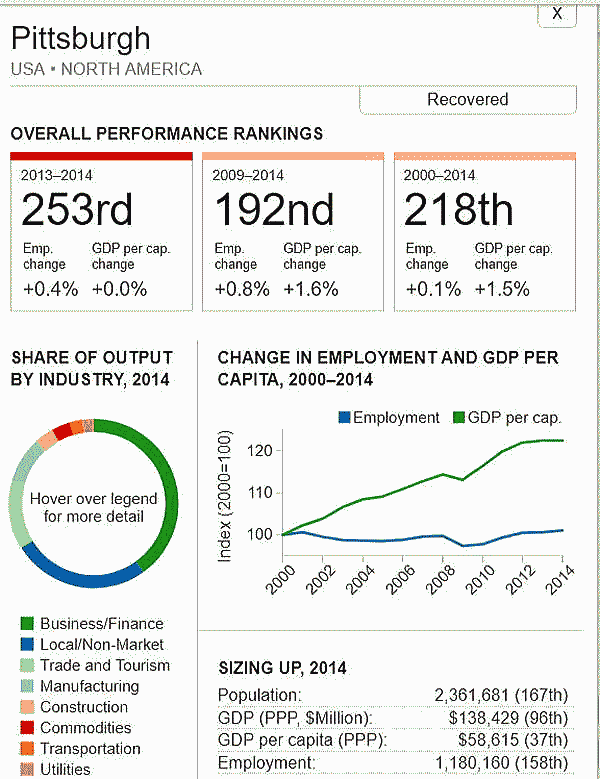 X

Pittsburgh
USA • NORTH AMERICA

Recovered

OVERALL PERFORMANCE RANKINGS

2013–2014
253rd
Emp. change
+0.4%
GDP per cap. change
+0.0%

2009–2014
192nd
Emp. change
+0.8%
GDP per cap. change
+1.6%

2000–2014
218th
Emp. change
+0.1%
GDP per cap. change
+1.5%

SHARE OF OUTPUT BY INDUSTRY, 2014

Hover over legend for more detail

Business/Finance
Local/Non-Market
Trade and Tourism
Manufacturing
Construction
Commodities
Transportation
Utilities

CHANGE IN EMPLOYMENT AND GDP PER CAPITA, 2000–2014

Employment
GDP per cap.

Index (2000=100)
120
110
100
2000
2002
2004
2006
2008
2010
2012
2014

SIZING UP, 2014

| | |
|---|---|
| Population: | 2,361,681 (167th) |
| GDP (PPP, $Million): | $138,429 (96th) |
| GDP per capita (PPP): | $58,615 (37th) |
| Employment: | 1,180,160 (158th) |